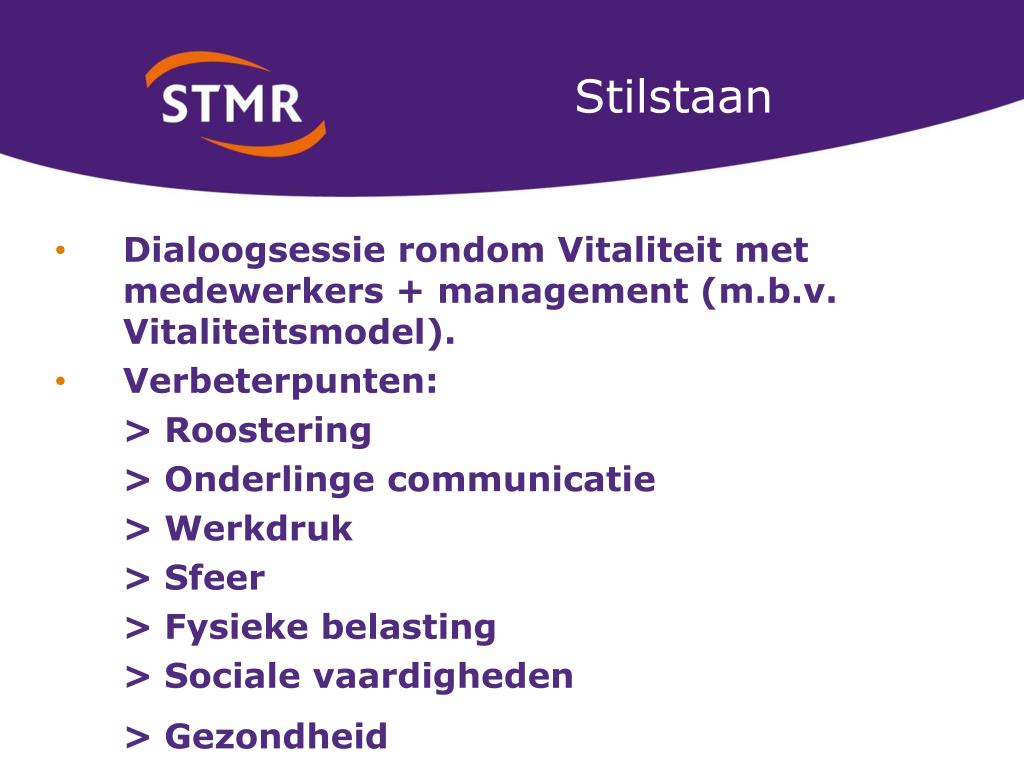 STMR

Stilstaan

• Dialoogsessie rondom Vitaliteit met medewerkers + management (m.b.v. Vitaliteitsmodel).
• Verbeterpunten:
> Roostering
> Onderlinge communicatie
> Werkdruk
> Sfeer
> Fysieke belasting
> Sociale vaardigheden
> Gezondheid